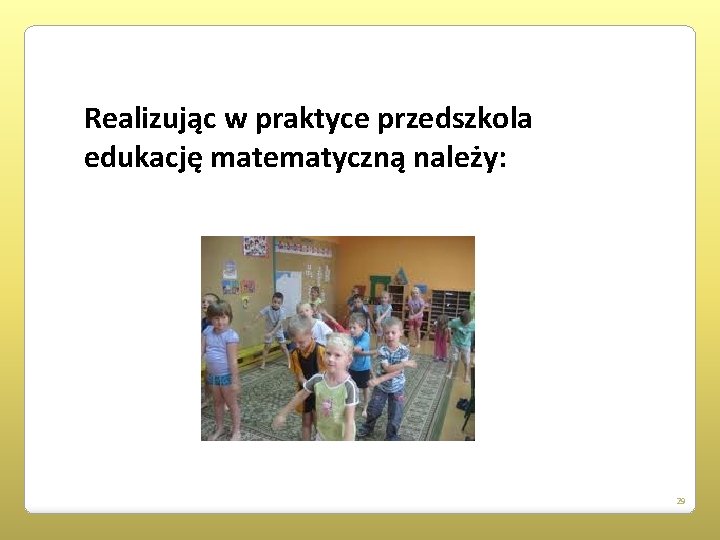 Realizując w praktyce przedszkola edukację matematyczną należy:

29